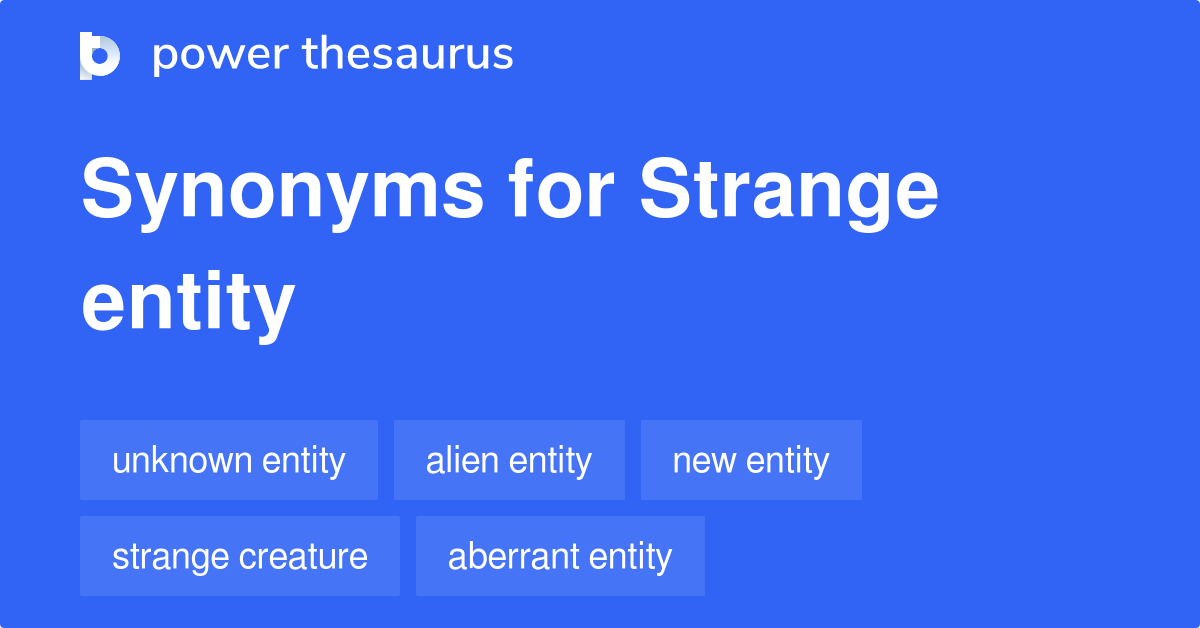 power thesaurus

Synonyms for Strange entity

unknown entity
alien entity
new entity
strange creature
aberrant entity